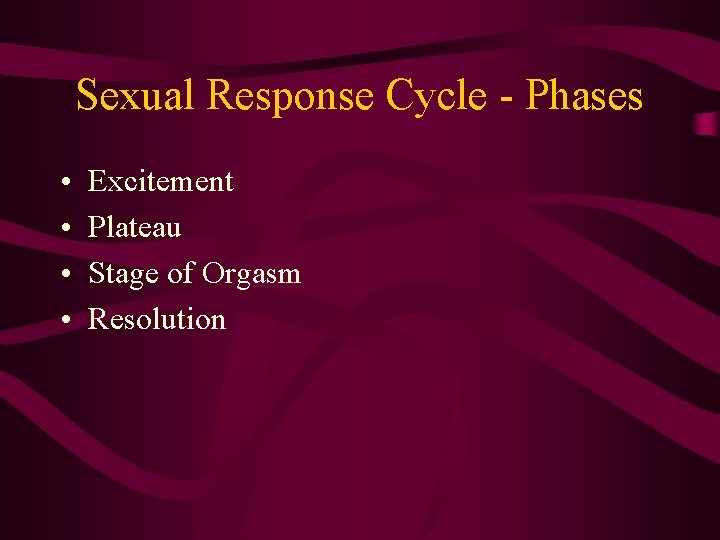 Sexual Response Cycle - Phases

• Excitement
• Plateau
• Stage of Orgasm
• Resolution